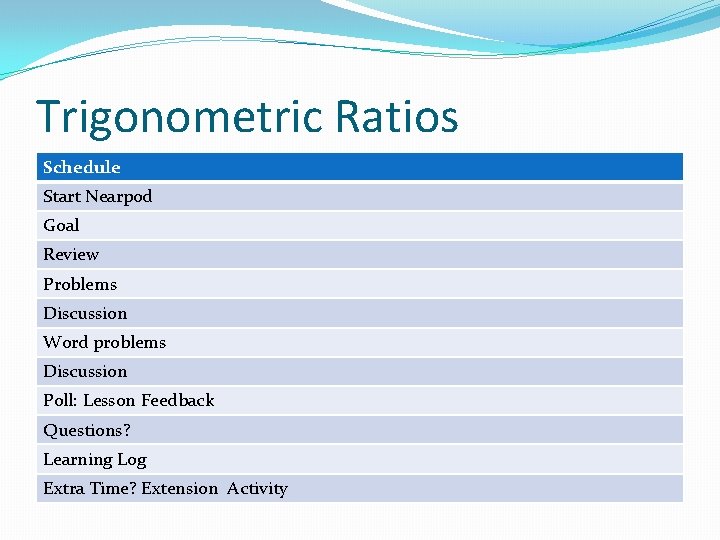 Trigonometric Ratios

| Schedule |
|---|
| Start Nearpod |
| Goal |
| Review |
| Problems |
| Discussion |
| Word problems |
| Discussion |
| Poll: Lesson Feedback |
| Questions? |
| Learning Log |
| Extra Time? Extension Activity |